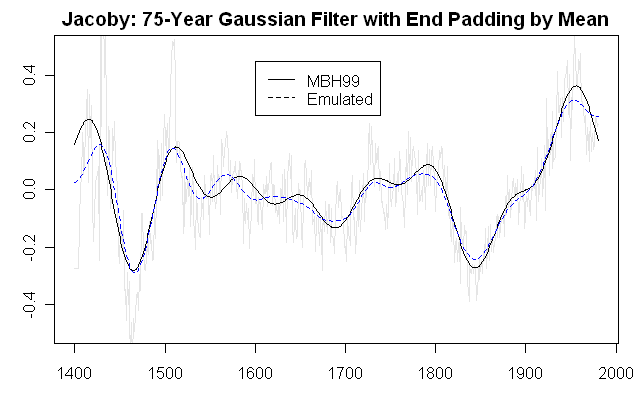 Jacoby: 75-Year Gaussian Filter with End Padding by Mean

MBH99
Emulated

0.4
0.2
0.0
-0.2
-0.4

1400 1500 1600 1700 1800 1900 2000